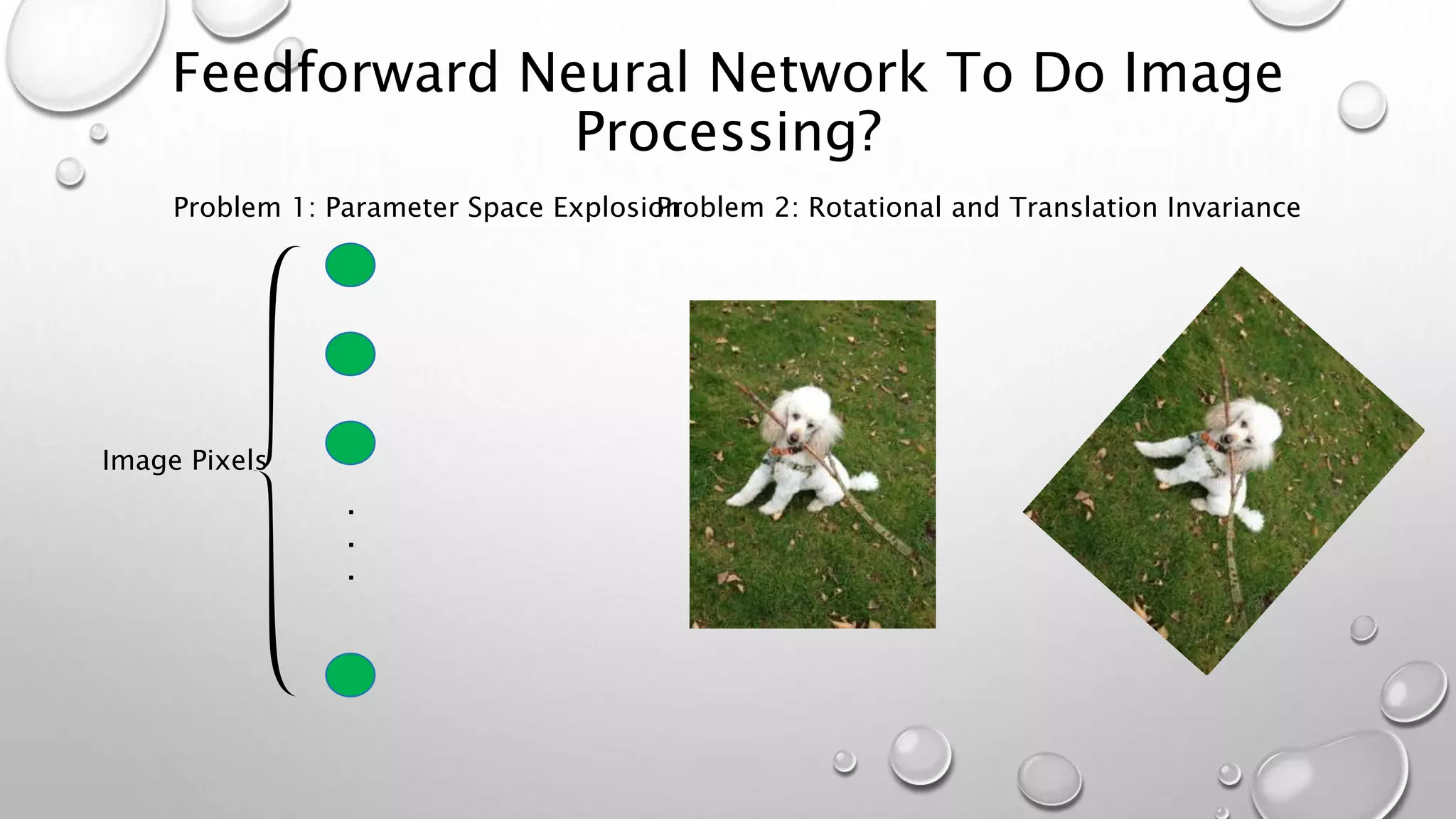 Feedforward Neural Network To Do Image Processing?

Problem 1: Parameter Space Explosion

Problem 2: Rotational and Translation Invariance

Image Pixels

.
.
.